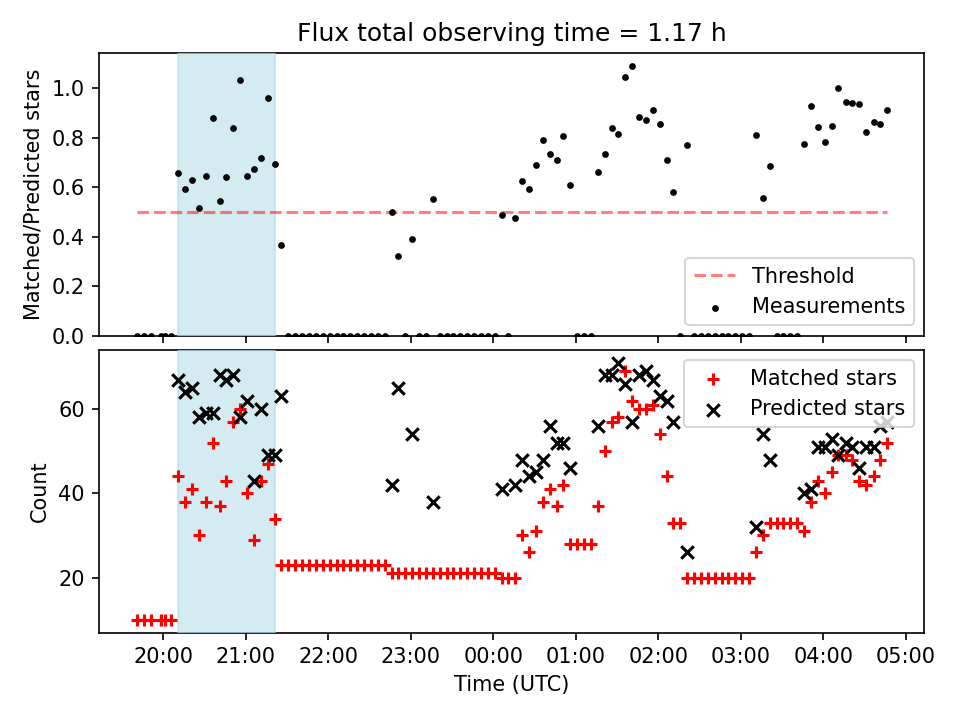 Flux total observing time = 1.17 h

Matched/Predicted stars

1.0
0.8
0.6
0.4
0.2
0.0

Threshold
Measurements

Count

60
40
20

Matched stars
Predicted stars

20:00 21:00 22:00 23:00 00:00 01:00 02:00 03:00 04:00 05:00

Time (UTC)